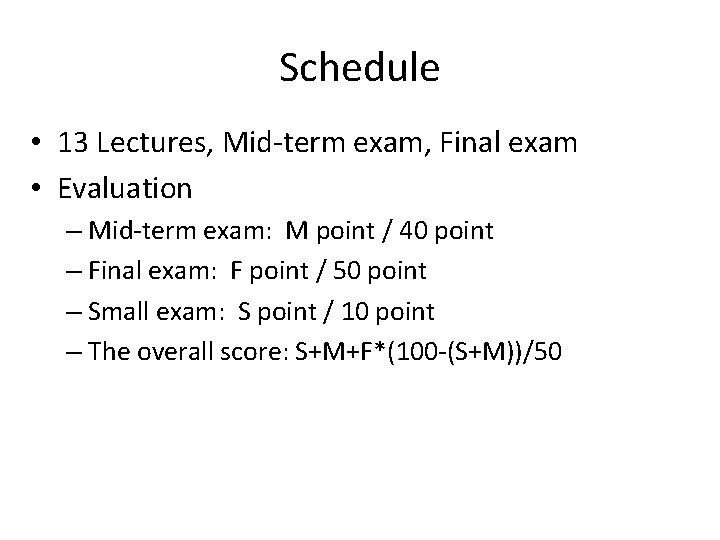 Schedule

• 13 Lectures, Mid-term exam, Final exam
• Evaluation
– Mid-term exam: M point / 40 point
– Final exam: F point / 50 point
– Small exam: S point / 10 point
– The overall score: S+M+F*(100-(S+M))/50